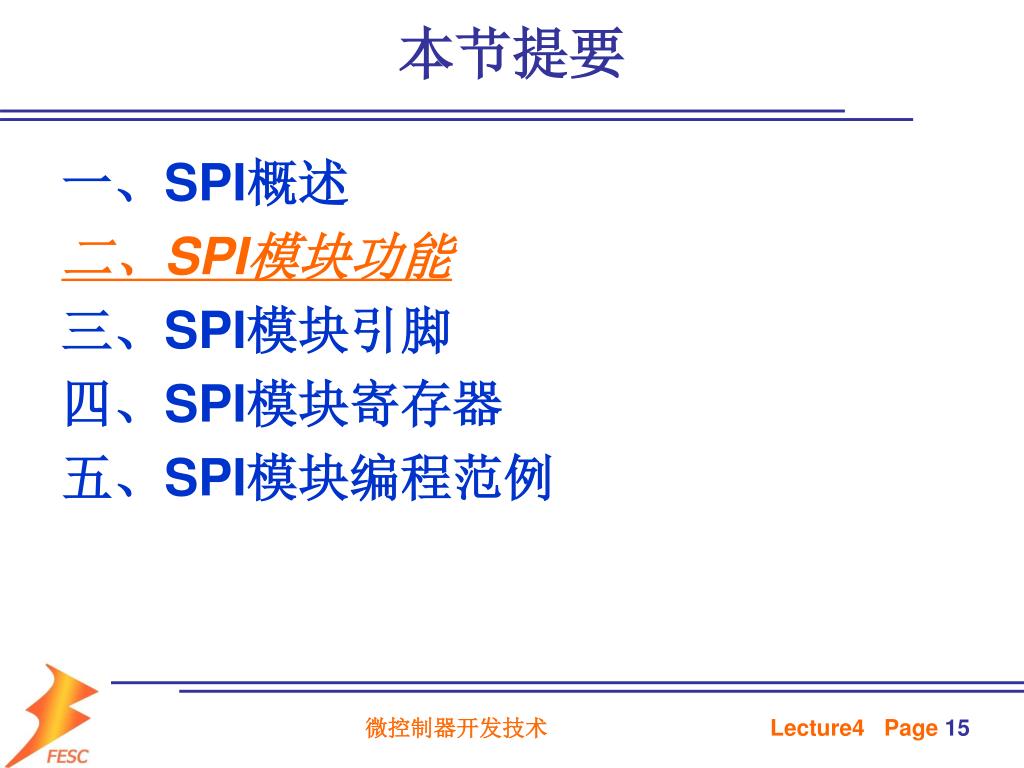 本节提要

一、SPI概述
二、SPI模块功能
三、SPI模块引脚
四、SPI模块寄存器
五、SPI模块编程范例

FESC

微控制器开发技术

Lecture4 Page 15